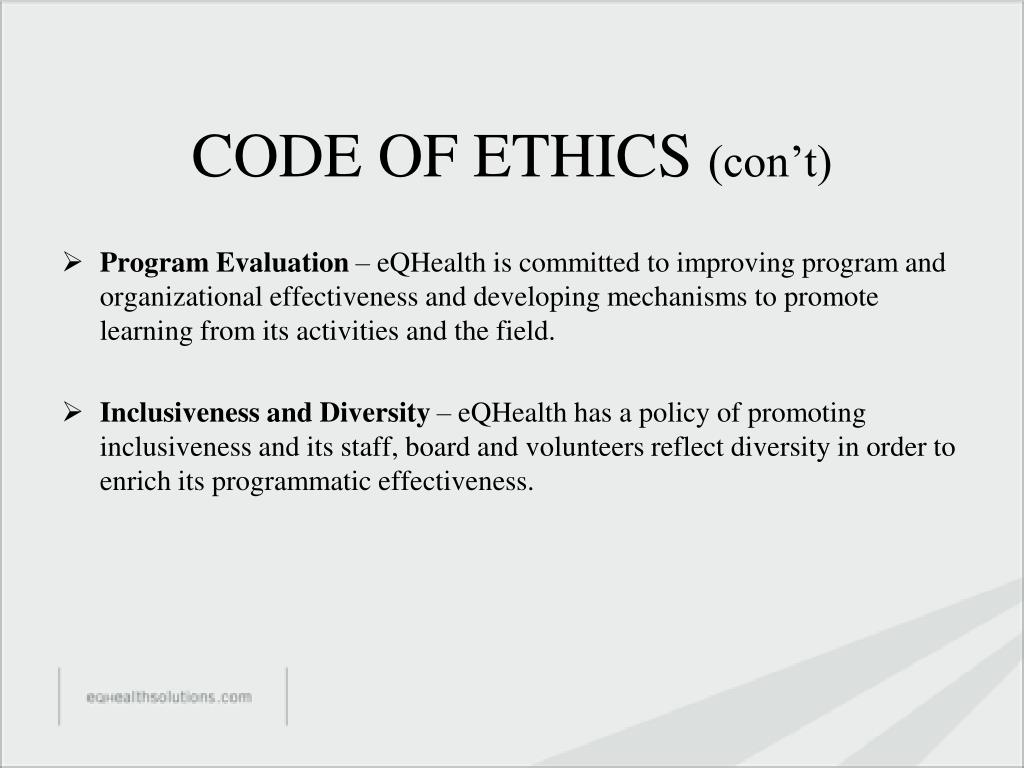 CODE OF ETHICS (con’t)

➢ Program Evaluation – eQHealth is committed to improving program and organizational effectiveness and developing mechanisms to promote learning from its activities and the field.

➢ Inclusiveness and Diversity – eQHealth has a policy of promoting inclusiveness and its staff, board and volunteers reflect diversity in order to enrich its programmatic effectiveness.

eqhealthsolutions.com